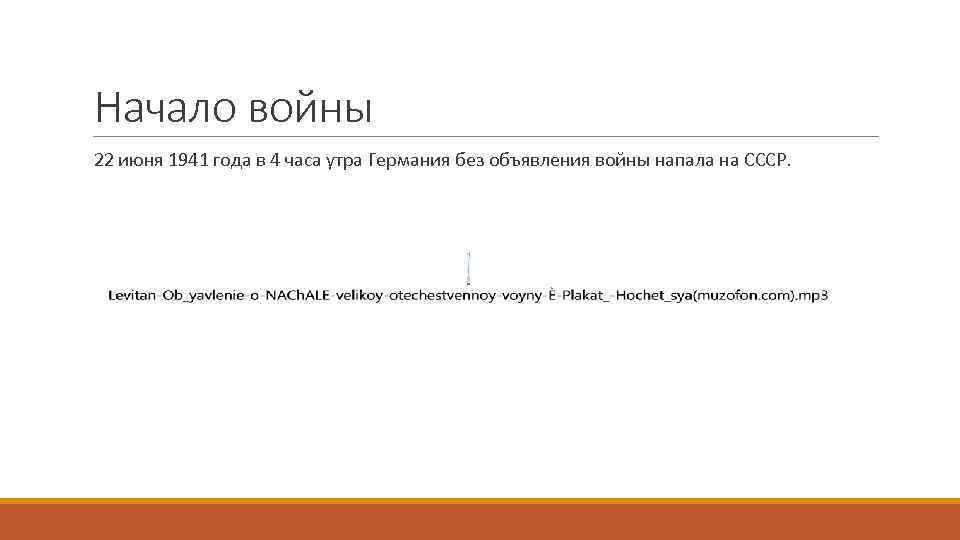 Начало войны

22 июня 1941 года в 4 часа утра Германия без объявления войны напала на СССР.

Levitan-Ob_yavlenie-o-NACh.ALE-velikoy-otechestvennoy-voyny-È-Plakat_-Hochet_sya(muzofon.com).mp3